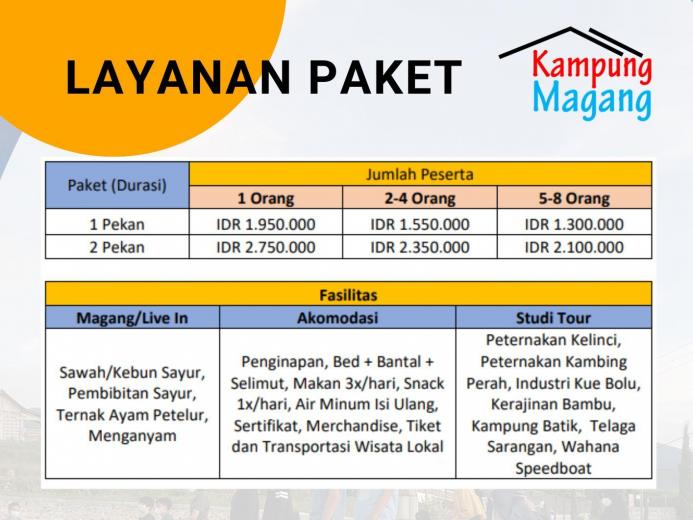 LAYANAN PAKET

Kampung Magang

| Paket (Durasi) | Jumlah Peserta | | |
|---|---|---|---|
| | 1 Orang | 2-4 Orang | 5-8 Orang |
| 1 Pekan | IDR 1.950.000 | IDR 1.550.000 | IDR 1.300.000 |
| 2 Pekan | IDR 2.750.000 | IDR 2.350.000 | IDR 2.100.000 |

| Fasilitas | | |
|---|---|---|
| Magang/Live In | Akomodasi | Studi Tour |
| Sawah/Kebun Sayur, Pembibitan Sayur, Ternak Ayam Petelur, Menganyam | Penginapan, Bed + Bantal + Selimut, Makan 3x/hari, Snack 1x/hari, Air Minum Isi Ulang, Sertifikat, Merchandise, Tiket dan Transportasi Wisata Lokal | Peternakan Kelinci, Peternakan Kambing Perah, Industri Kue Bolu, Kerajinan Bambu, Kampung Batik, Telaga Sarangan, Wahana Speedboat |